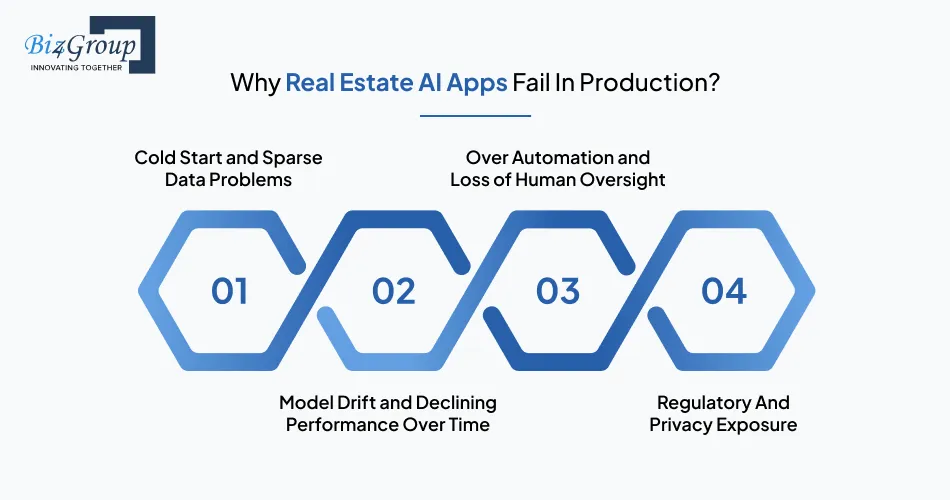 Biz4Group
INNOVATING TOGETHER

Why Real Estate AI Apps Fail In Production?

Cold Start and Sparse Data Problems

Over Automation and Loss of Human Oversight

01

02

03

04

Model Drift and Declining Performance Over Time

Regulatory And Privacy Exposure